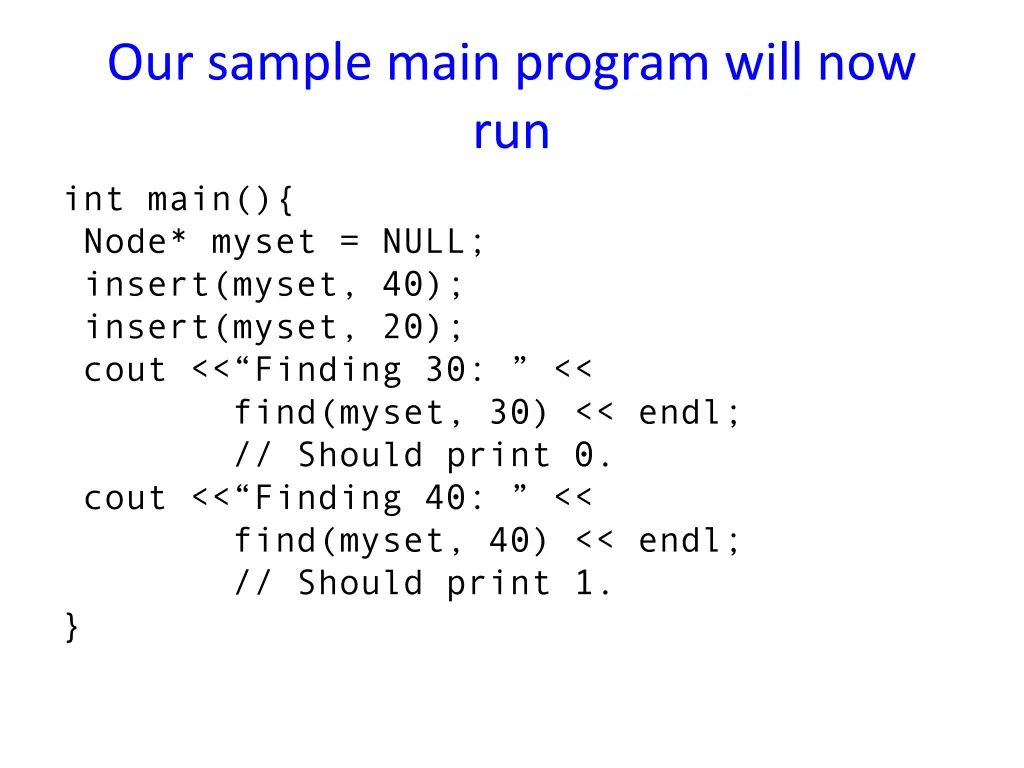 Our sample main program will now run

int main(){
 Node* myset = NULL;
 insert(myset, 40);
 insert(myset, 20);
 cout <<“Finding 30: ” <<
        find(myset, 30) << endl;
        // Should print 0.
 cout <<“Finding 40: ” <<
        find(myset, 40) << endl;
        // Should print 1.
}